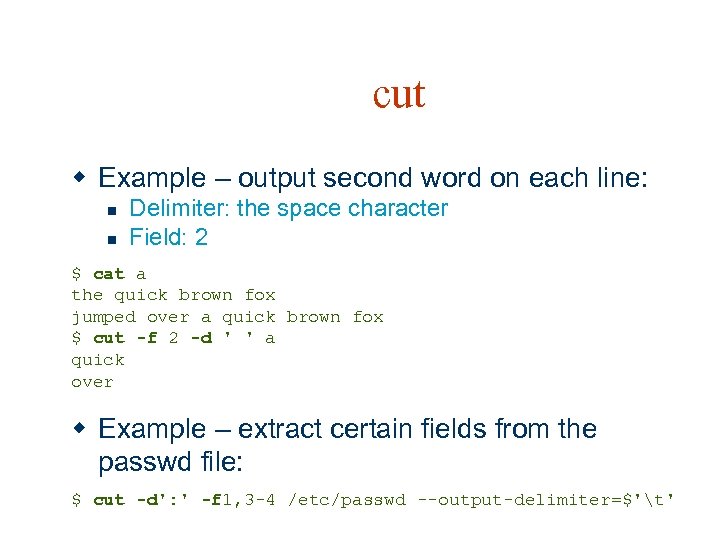 cut

Example – output second word on each line:

Delimiter: the space character

Field: 2

$ cat a
the quick brown fox
jumped over a quick brown fox
$ cut -f 2 -d ' ' a
quick
over

Example – extract certain fields from the passwd file:

$ cut -d':' -f1,3-4 /etc/passwd --output-delimiter=$'\t'